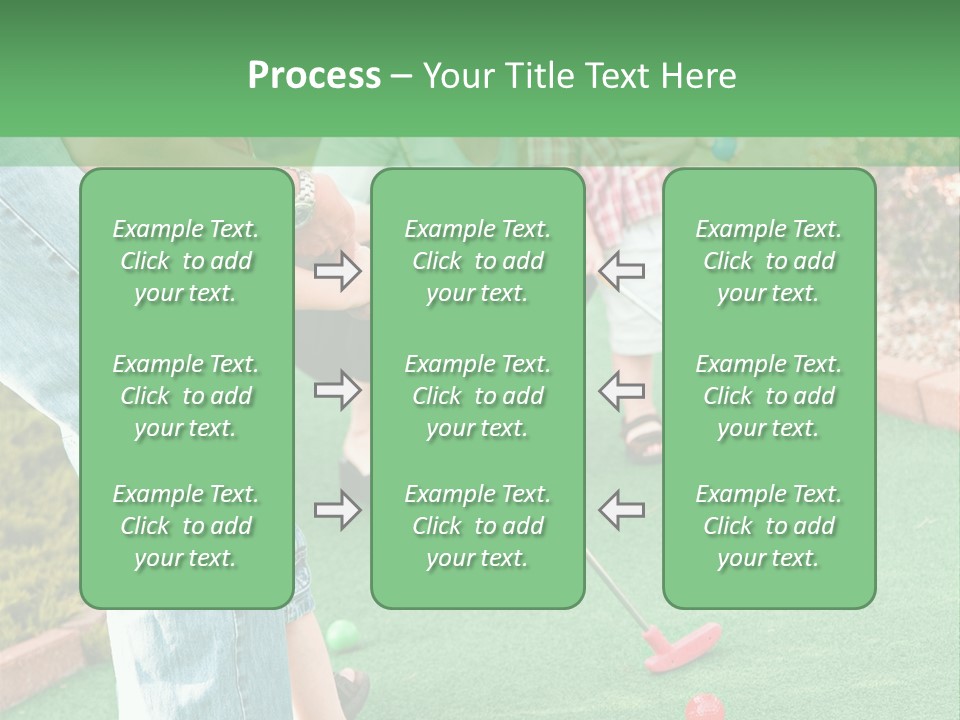 Process – Your Title Text Here

Example Text. Click to add your text.

Example Text. Click to add your text.

Example Text. Click to add your text.

Example Text. Click to add your text.

Example Text. Click to add your text.

Example Text. Click to add your text.

Example Text. Click to add your text.

Example Text. Click to add your text.

Example Text. Click to add your text.